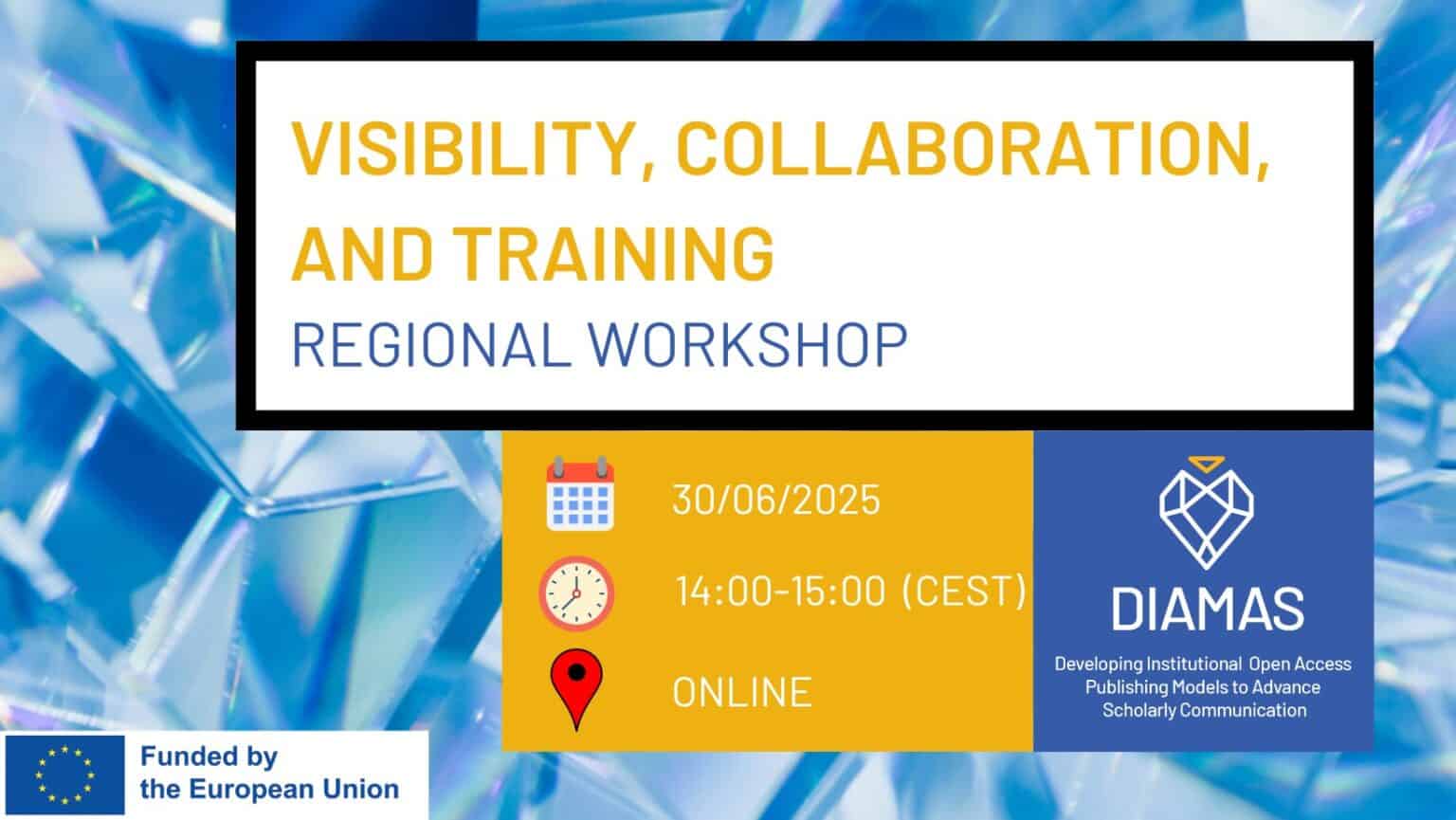 VISIBILITY, COLLABORATION, AND TRAINING

REGIONAL WORKSHOP

30/06/2025

14:00-15:00 (CEST)

ONLINE

DIAMAS

Developing Institutional Open Access Publishing Models to Advance Scholarly Communication

Funded by the European Union